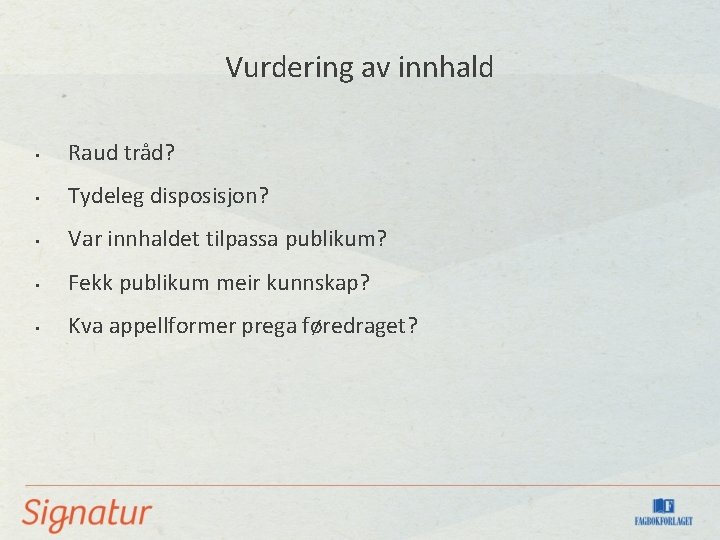 Vurdering av innhald

- Raud tråd?
- Tydeleg disposisjon?
- Var innhaldet tilpassa publikum?
- Fekk publikum meir kunnskap?
- Kva appellformer prega føredraget?

Signatur

FAGBOKFORLAGET